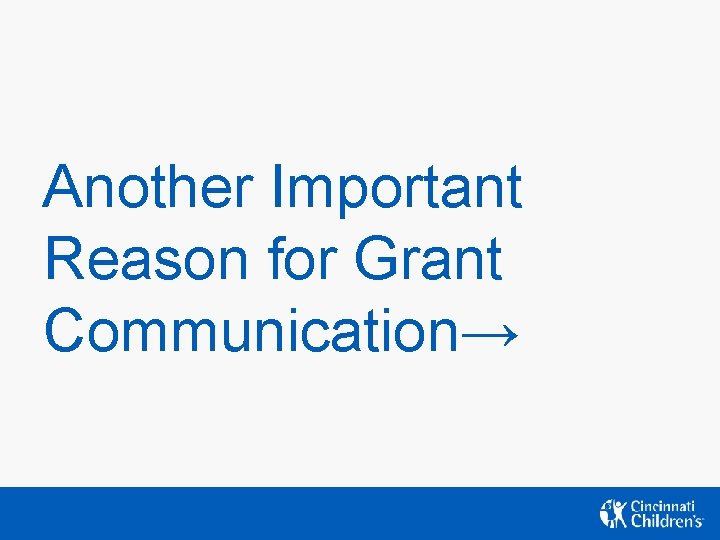 Another Important Reason for Grant Communication→

Cincinnati Children's